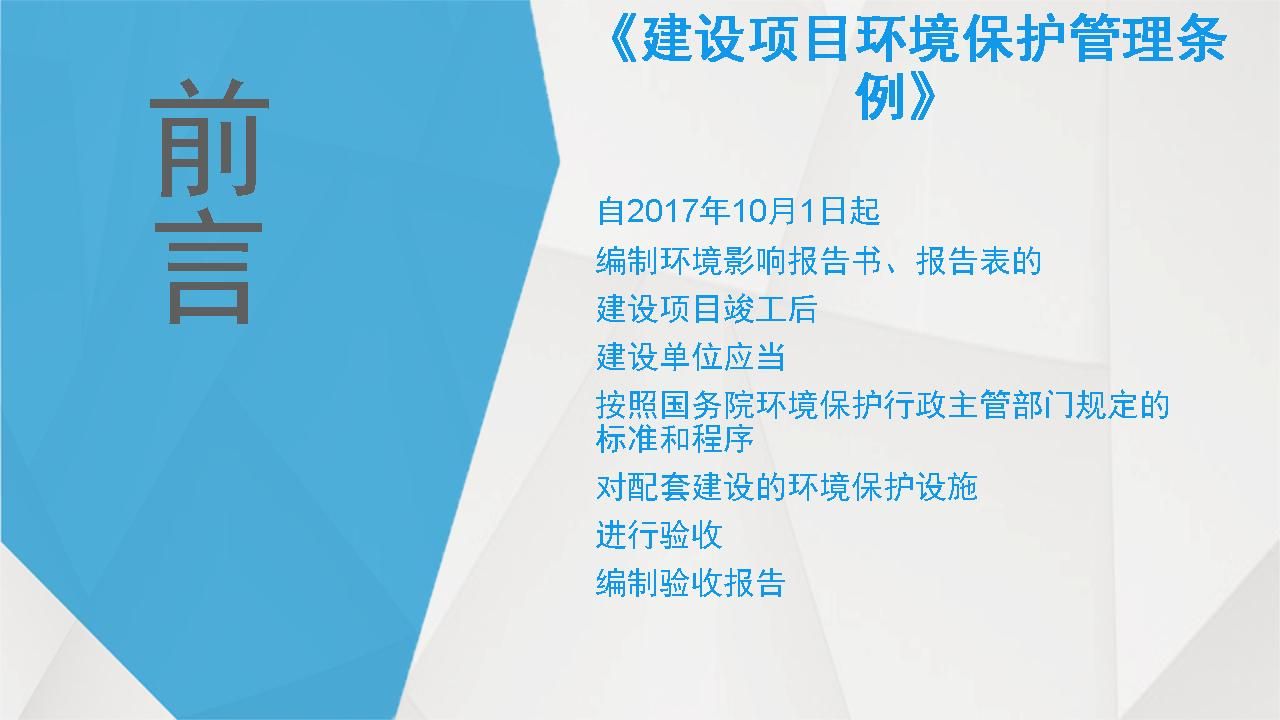 前言

《建设项目环境保护管理条例》

自2017年10月1日起

编制环境影响报告书、报告表的

建设项目竣工后

建设单位应当

按照国务院环境保护行政主管部门规定的标准和程序

对配套建设的环境保护设施

进行验收

编制验收报告